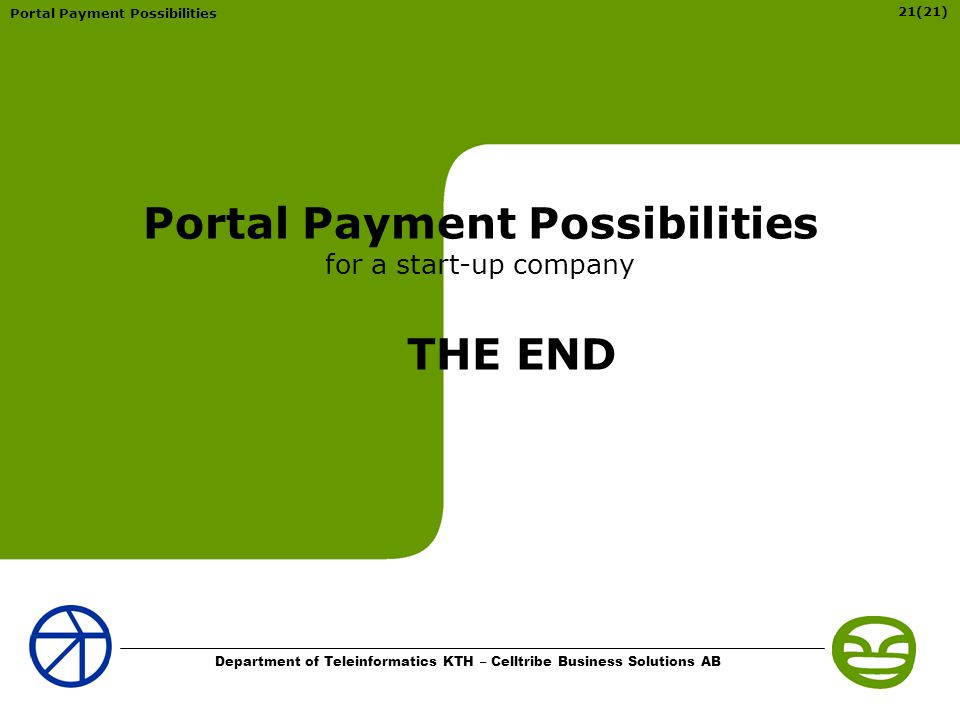 Portal Payment Possibilities

21(21)

Portal Payment Possibilities
for a start-up company

THE END

Department of Teleinformatics KTH – Celltribe Business Solutions AB